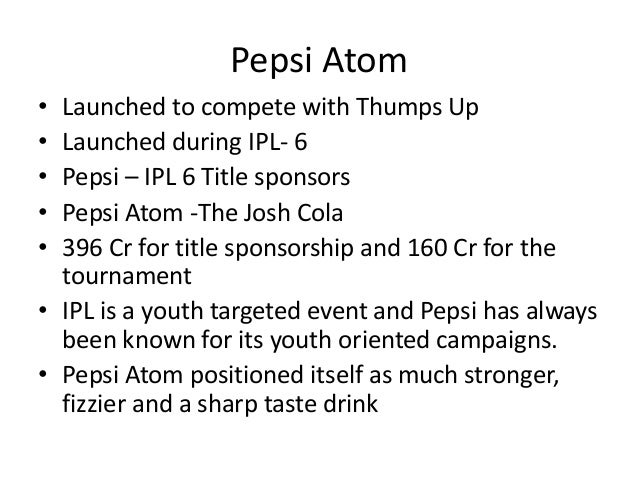 Pepsi Atom

• Launched to compete with Thumps Up
• Launched during IPL- 6
• Pepsi – IPL 6 Title sponsors
• Pepsi Atom -The Josh Cola
• 396 Cr for title sponsorship and 160 Cr for the tournament
• IPL is a youth targeted event and Pepsi has always been known for its youth oriented campaigns.
• Pepsi Atom positioned itself as much stronger, fizzier and a sharp taste drink